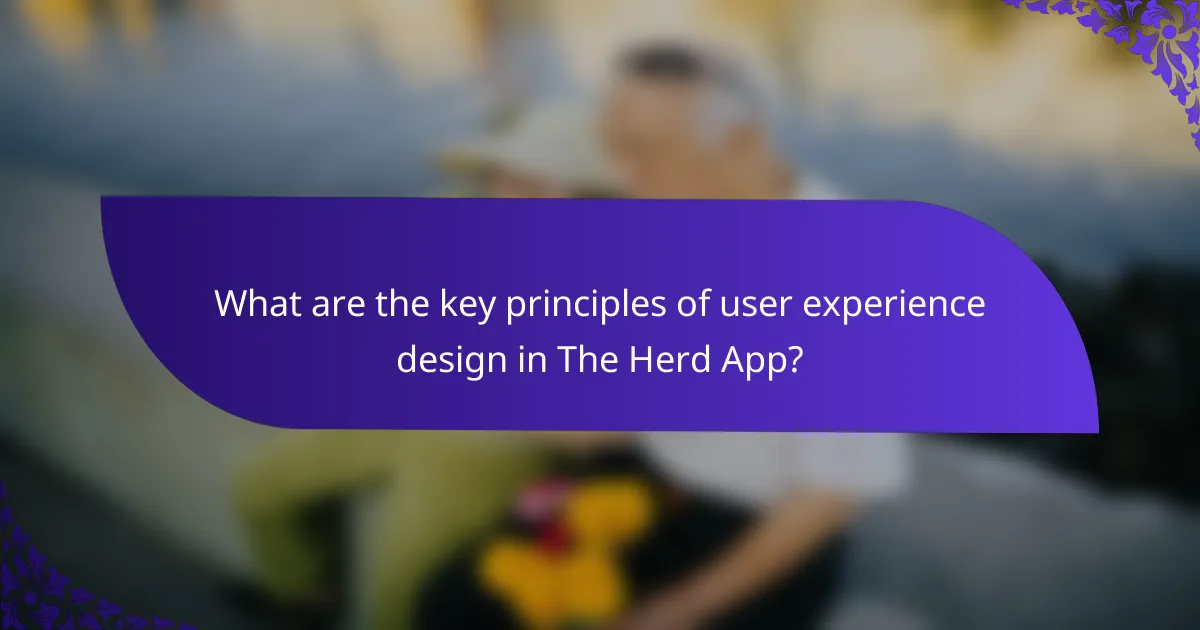 What are the key principles of user experience design in The Herd App?